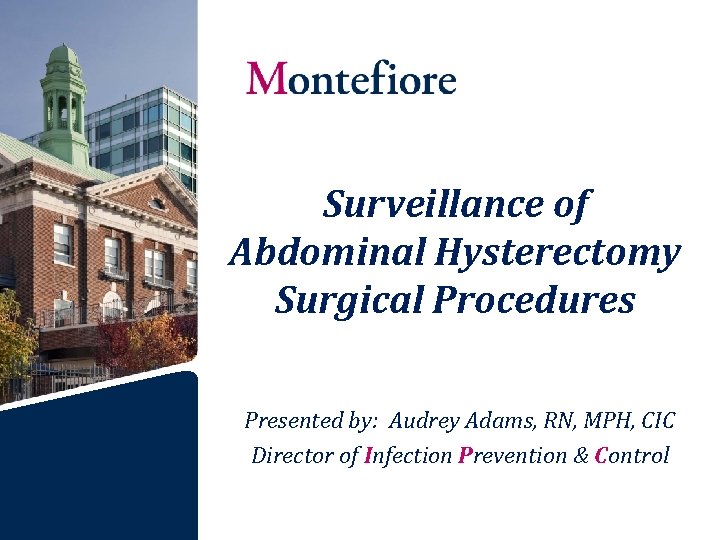 Montefiore

Surveillance of Abdominal Hysterectomy Surgical Procedures

Presented by: Audrey Adams, RN, MPH, CIC
Director of Infection Prevention & Control